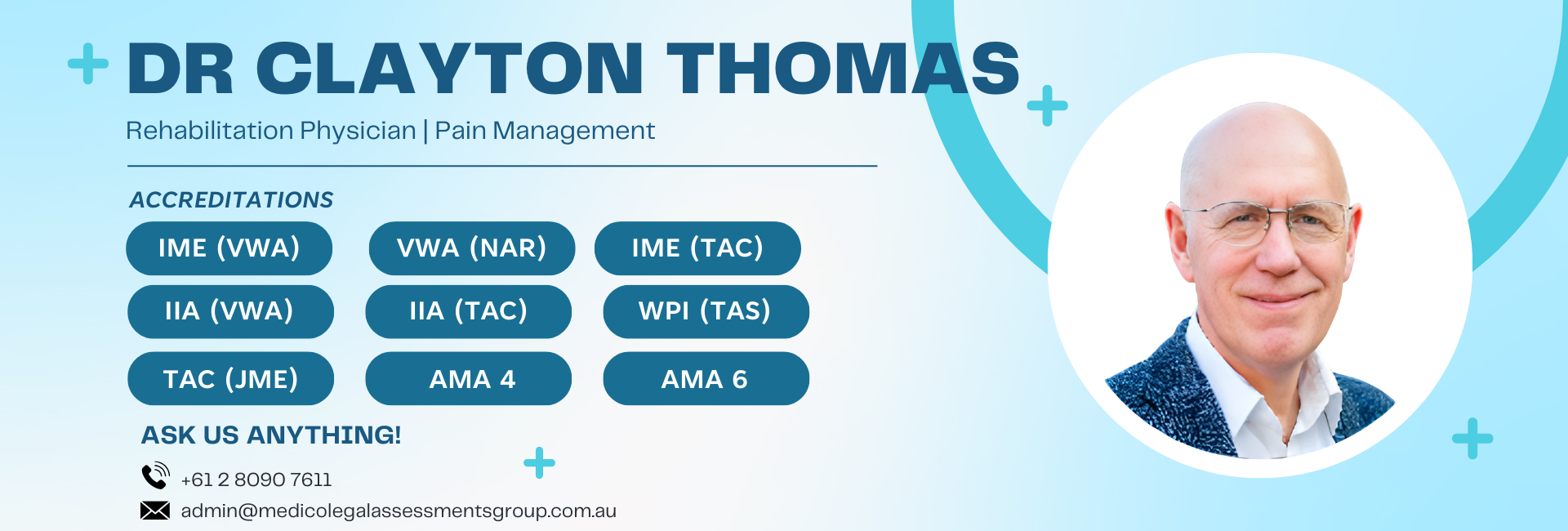 DR CLAYTON THOMAS

Rehabilitation Physician | Pain Management

ACCREDITATIONS

IME (VWA)
VWA (NAR)
IME (TAC)
IIA (VWA)
IIA (TAC)
WPI (TAS)
TAC (JME)
AMA 4
AMA 6

ASK US ANYTHING!

+61 2 8090 7611

admin@medicolegalassessmentsgroup.com.au